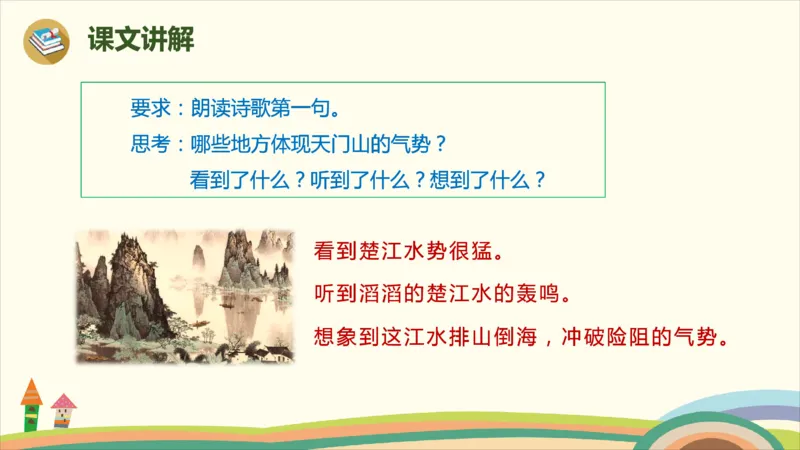 课文讲解

要求：朗读诗歌第一句。
思考：哪些地方体现天门山的气势？
看到了什么？听到了什么？想到了什么？

看到楚江水势很猛。

听到滔滔的楚江水的轰鸣。

想象到这江水排山倒海，冲破险阻的气势。